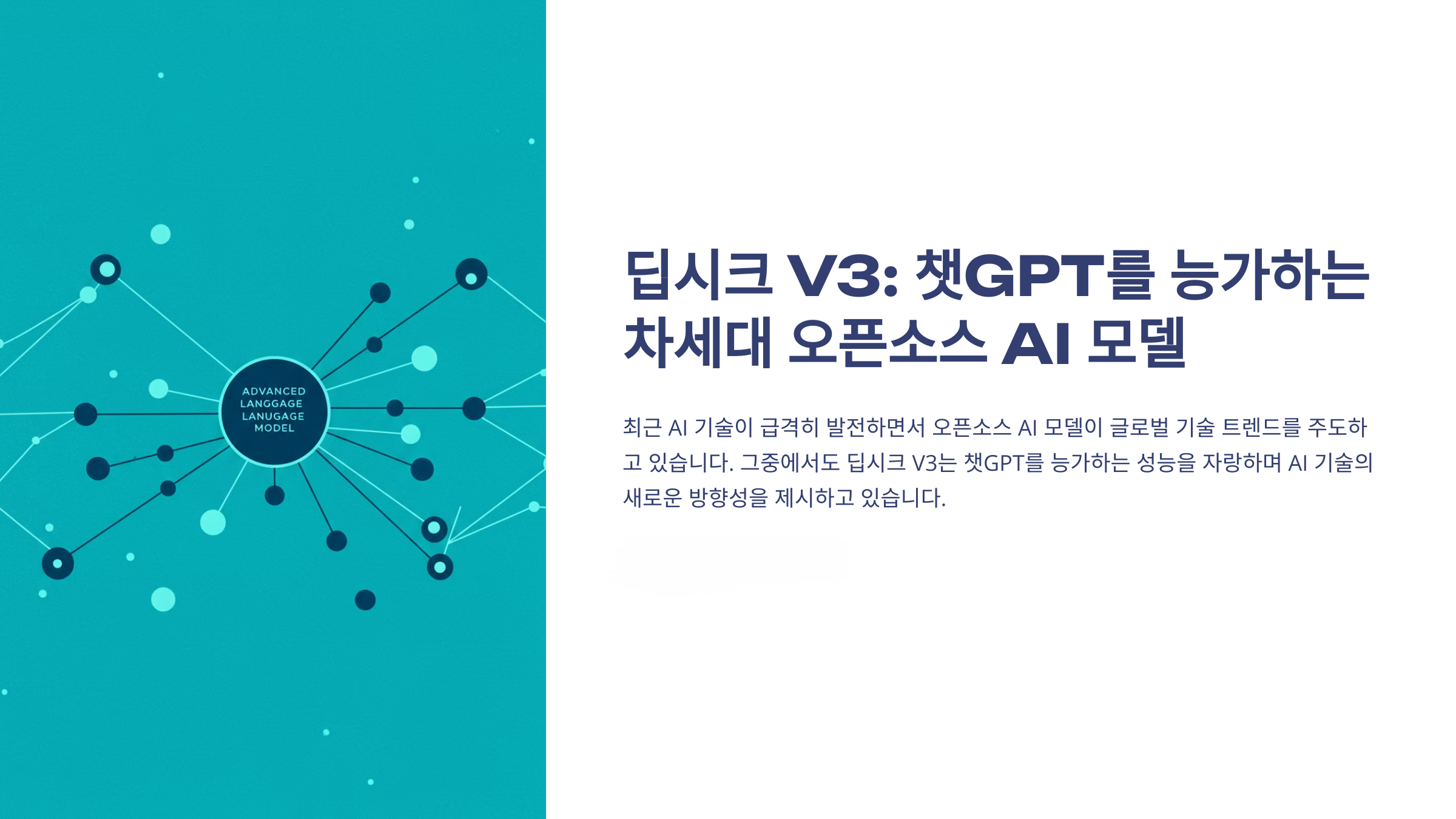 ADVANCED
LANGGAGE
LANUGAGE
MODEL

딥시크 V3: 챗GPT를 능가하는 차세대 오픈소스 AI 모델

최근 AI 기술이 급격히 발전하면서 오픈소스 AI 모델이 글로벌 기술 트렌드를 주도하고 있습니다. 그중에서도 딥시크 V3는 챗GPT를 능가하는 성능을 자랑하며 AI 기술의 새로운 방향성을 제시하고 있습니다.